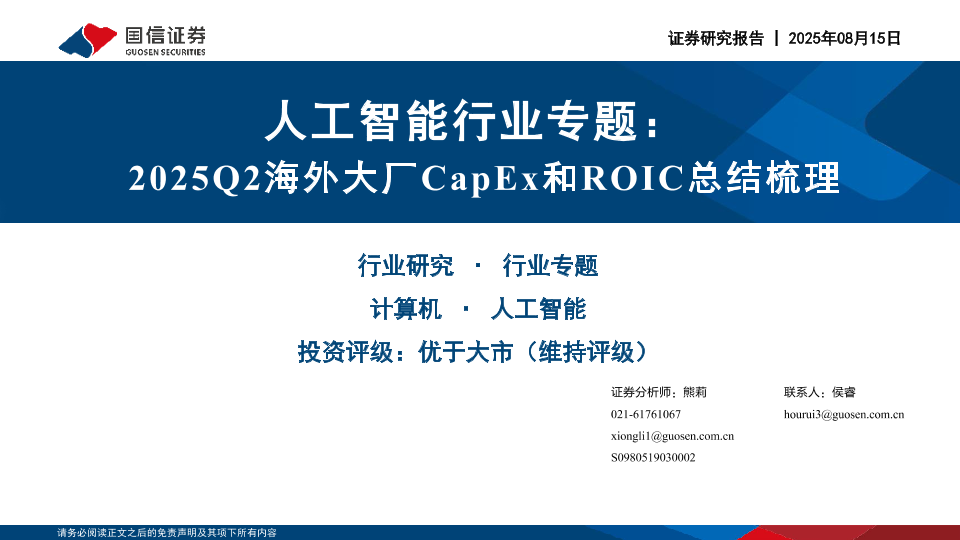 国信证券
GUOSEN SECURITIES

证券研究报告 | 2025年08月15日

人工智能行业专题：
2025Q2海外大厂CapEx和ROIC总结梳理

行业研究 · 行业专题
计算机 · 人工智能
投资评级：优于大市（维持评级）

证券分析师：熊莉
021-61761067
xiongli1@guosen.com.cn
S0980519030002

联系人：侯睿
hourui3@guosen.com.cn

请务必阅读正文之后的免责声明及其项下所有内容